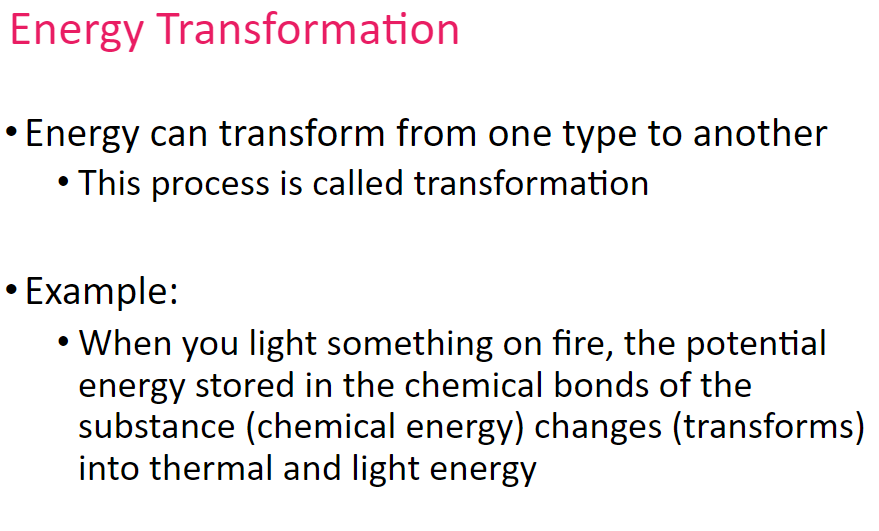 Energy Transformation

• Energy can transform from one type to another
• This process is called transformation

• Example:
• When you light something on fire, the potential energy stored in the chemical bonds of the substance (chemical energy) changes (transforms) into thermal and light energy